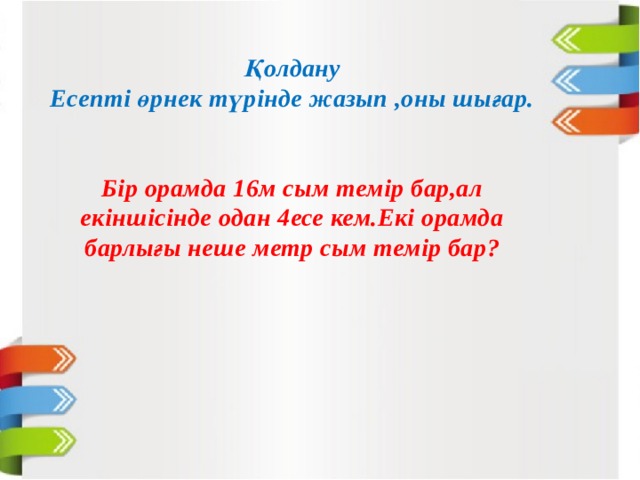 Қолдану
Есепті өрнек түрінде жазып ,оны шығар.

Бір орамда 16м сым темір бар,ал екіншісінде одан 4есе кем.Екі орамда барлығы неше метр сым темір бар?